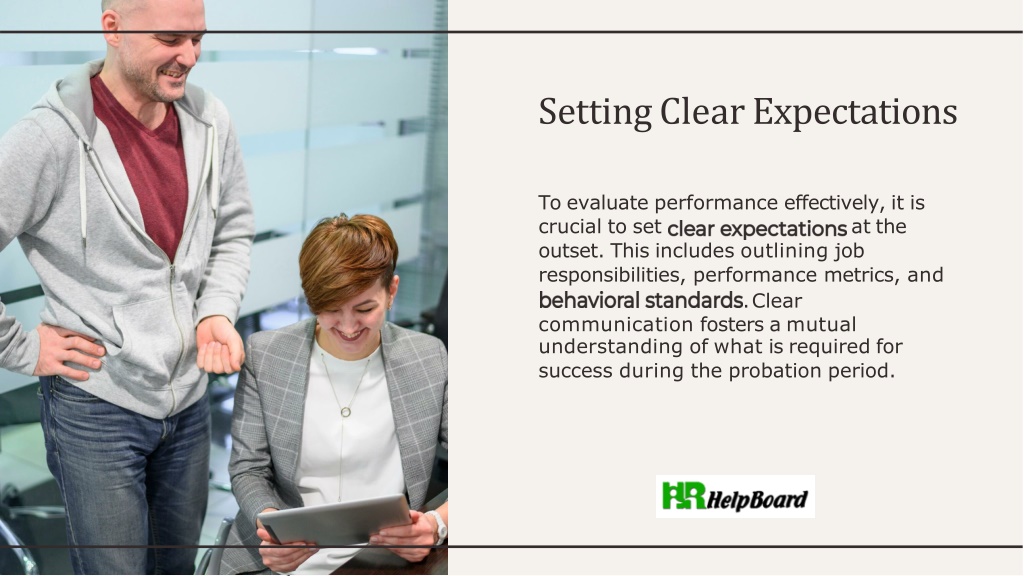 Setting Clear Expectations

To evaluate performance effectively, it is crucial to set clear expectations at the outset. This includes outlining job responsibilities, performance metrics, and behavioral standards. Clear communication fosters a mutual understanding of what is required for success during the probation period.

HR HelpBoard